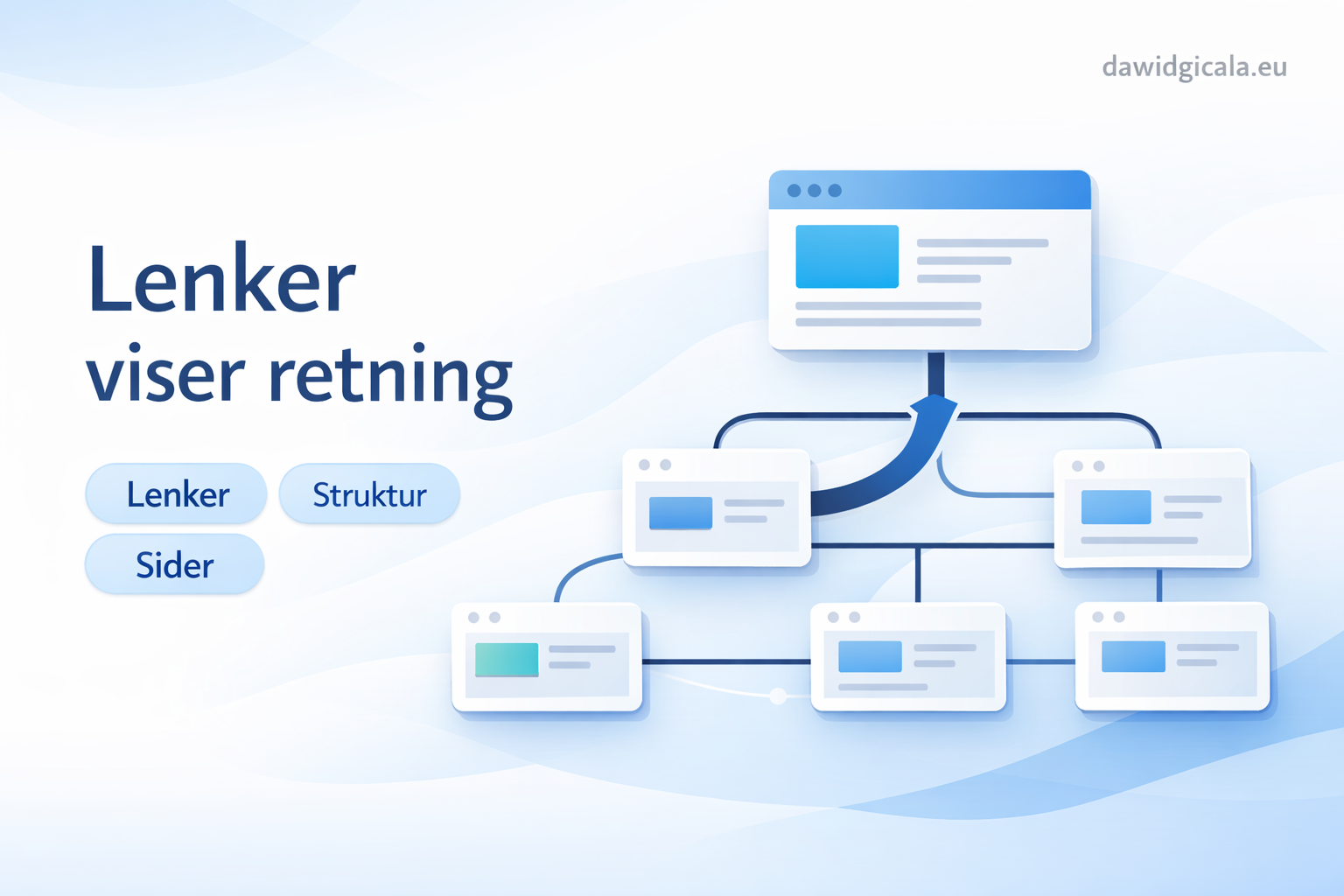 dawidgicala.eu

Lenker
viser retning

Lenker
Struktur
Sider